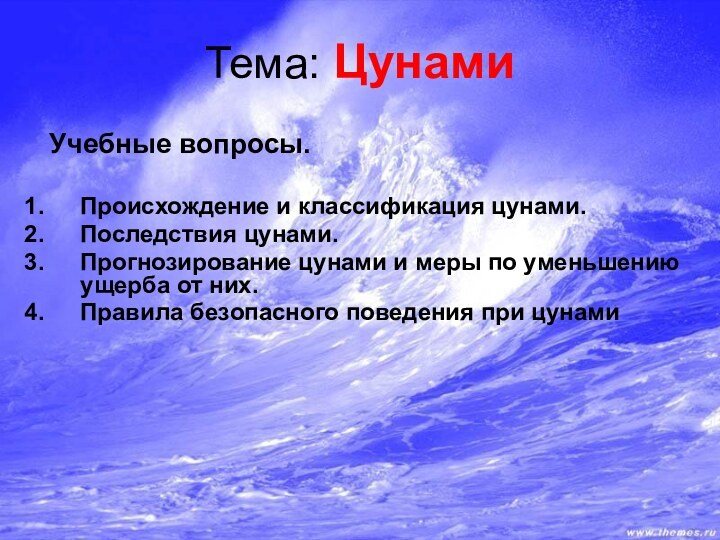 Тема: Цунами

Учебные вопросы.

1. Происхождение и классификация цунами.
2. Последствия цунами.
3. Прогнозирование цунами и меры по уменьшению ущерба от них.
4. Правила безопасного поведения при цунами

www.themes.ru